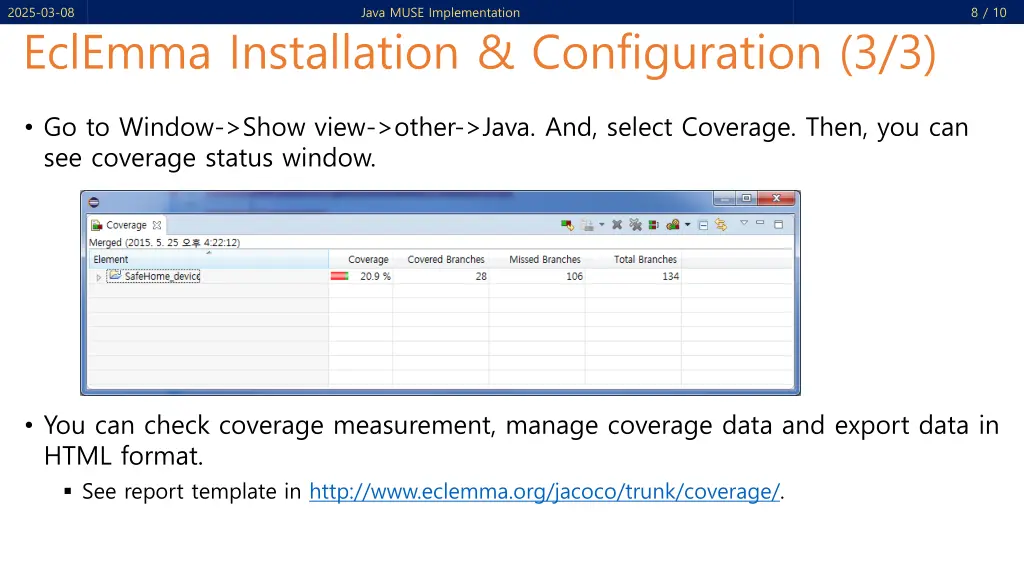 2025-03-08 Java MUSE Implementation 8 / 10

EclEmma Installation & Configuration (3/3)

• Go to Window->Show view->other->Java. And, select Coverage. Then, you can see coverage status window.

Coverage
Merged (2015. 5. 25 오후 4:22:12)

| Element | Coverage | Covered Branches | Missed Branches | Total Branches |
|---|---|---|---|---|
| SafeHome_device | 20.9 % | 28 | 106 | 134 |

• You can check coverage measurement, manage coverage data and export data in HTML format.
▪ See report template in http://www.eclemma.org/jacoco/trunk/coverage/.